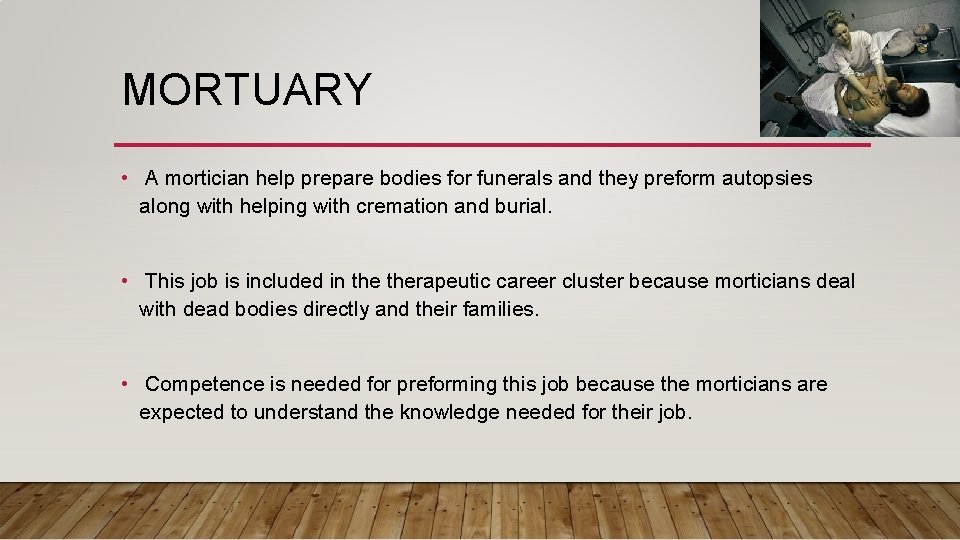 MORTUARY

• A mortician help prepare bodies for funerals and they preform autopsies along with helping with cremation and burial.

• This job is included in the therapeutic career cluster because morticians deal with dead bodies directly and their families.

• Competence is needed for preforming this job because the morticians are expected to understand the knowledge needed for their job.